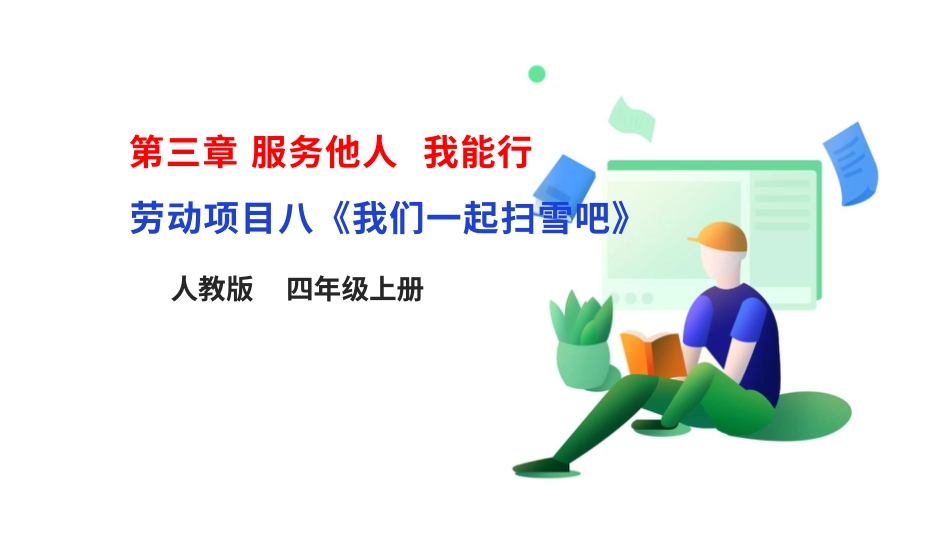 第三章 服务他人 我能行

劳动项目八《我们一起扫雪吧》

人教版 四年级上册